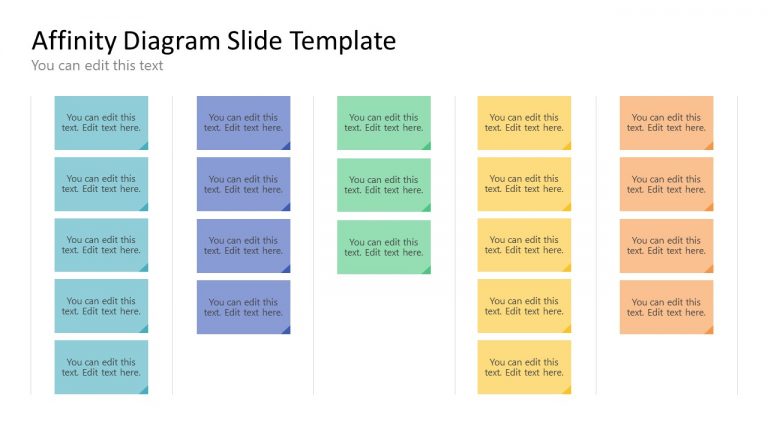 Affinity Diagram Slide Template
You can edit this text

You can edit this text. Edit text here.

You can edit this text. Edit text here.

You can edit this text. Edit text here.

You can edit this text. Edit text here.

You can edit this text. Edit text here.

You can edit this text. Edit text here.

You can edit this text. Edit text here.

You can edit this text. Edit text here.

You can edit this text. Edit text here.

You can edit this text. Edit text here.

You can edit this text. Edit text here.

You can edit this text. Edit text here.

You can edit this text. Edit text here.

You can edit this text. Edit text here.

You can edit this text. Edit text here.

You can edit this text. Edit text here.

You can edit this text. Edit text here.

You can edit this text. Edit text here.

You can edit this text. Edit text here.

You can edit this text. Edit text here.

You can edit this text. Edit text here.